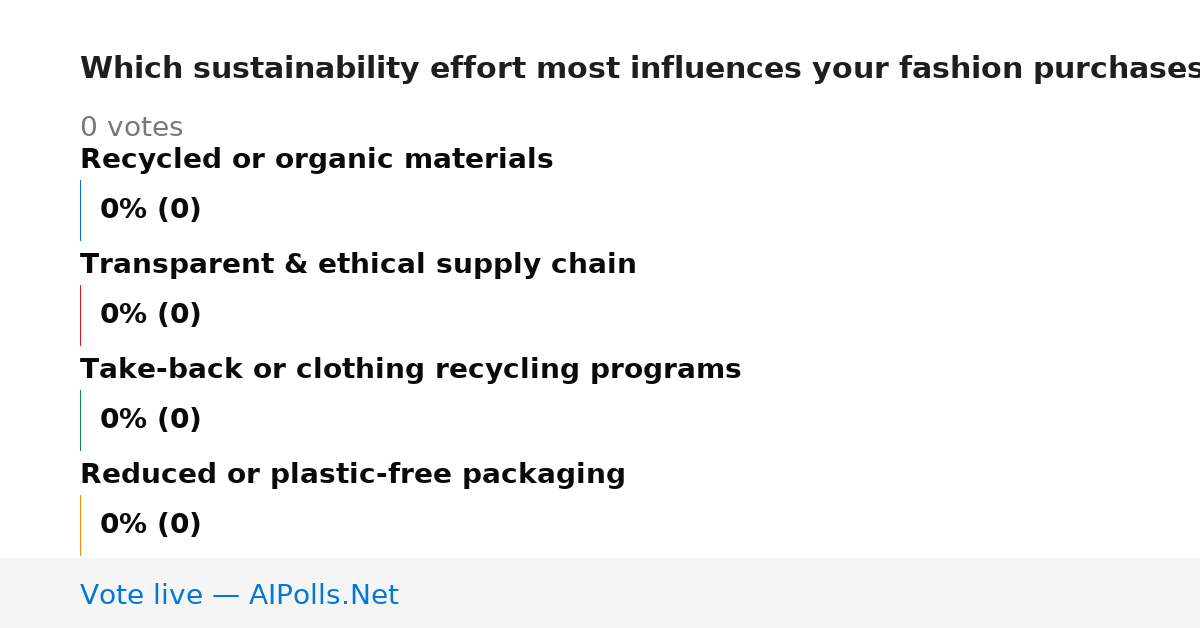 Which sustainability effort most influences your fashion purchases

0 votes

Recycled or organic materials

0% (0)

Transparent & ethical supply chain

0% (0)

Take-back or clothing recycling programs

0% (0)

Reduced or plastic-free packaging

0% (0)

Vote live — AIPolls.Net